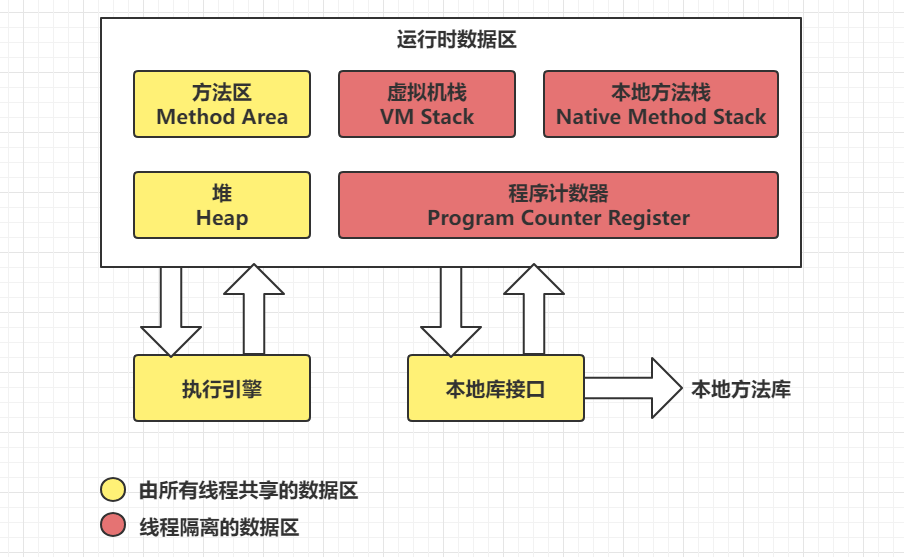 运行时数据区

方法区
Method Area

虚拟机栈
VM Stack

本地方法栈
Native Method Stack

堆
Heap

程序计数器
Program Counter Register

执行引擎

本地库接口

本地方法库

由所有线程共享的数据区

线程隔离的数据区